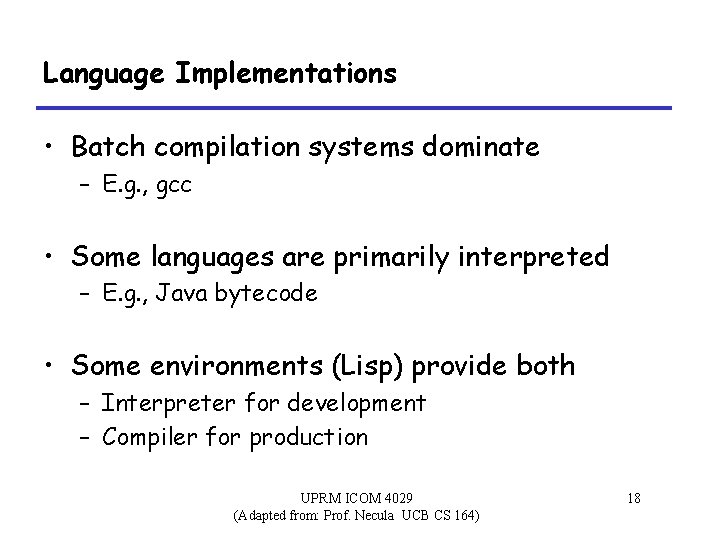 Language Implementations

• Batch compilation systems dominate
  – E.g., gcc

• Some languages are primarily interpreted
  – E.g., Java bytecode

• Some environments (Lisp) provide both
  – Interpreter for development
  – Compiler for production

UPRM ICOM 4029
(Adapted from: Prof. Necula UCB CS 164)

18